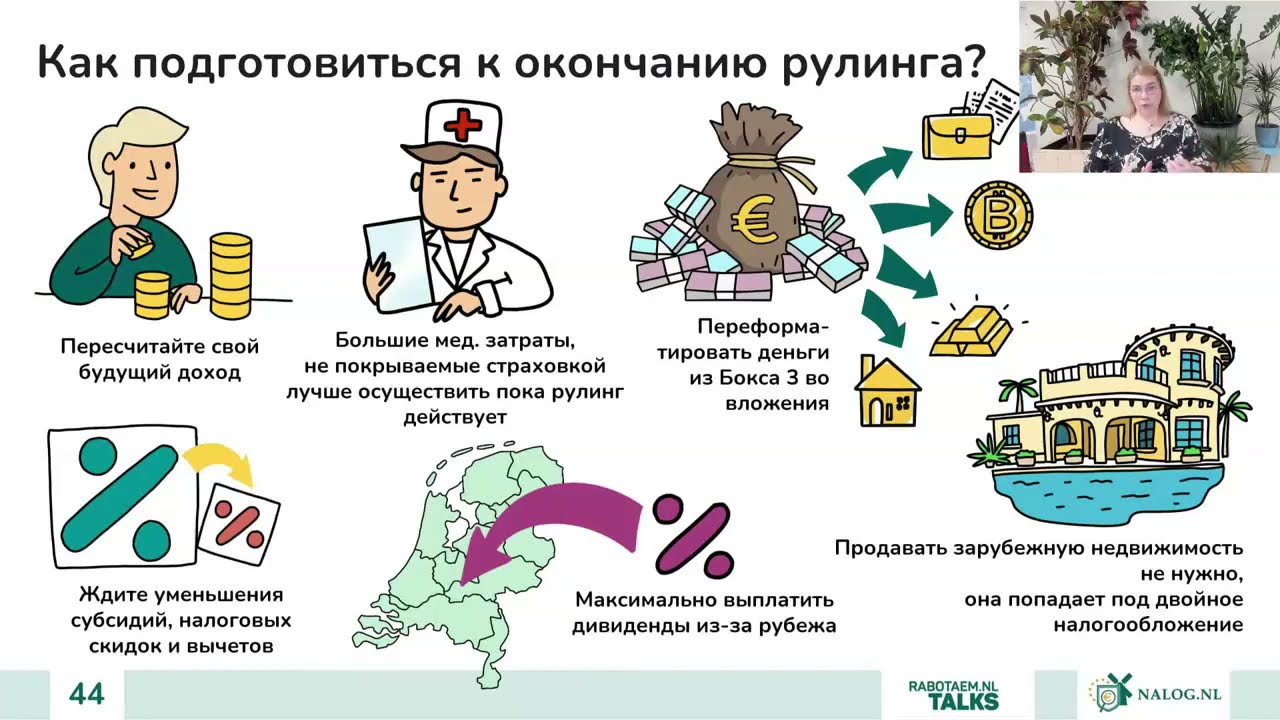 Как подготовиться к окончанию рулинга?

Пересчитайте свой будущий доход

Большие мед. затраты, не покрываемые страховкой лучше осуществить пока рулинг действует

Переформатировать деньги из Бокса 3 во вложения

Ждите уменьшения субсидий, налоговых скидок и вычетов

Максимально выплатить дивиденды из-за рубежа

Продавать зарубежную недвижимость не нужно, она попадает под двойное налогообложение

44

RABOTAEM.NL TALKS

NALOG.NL